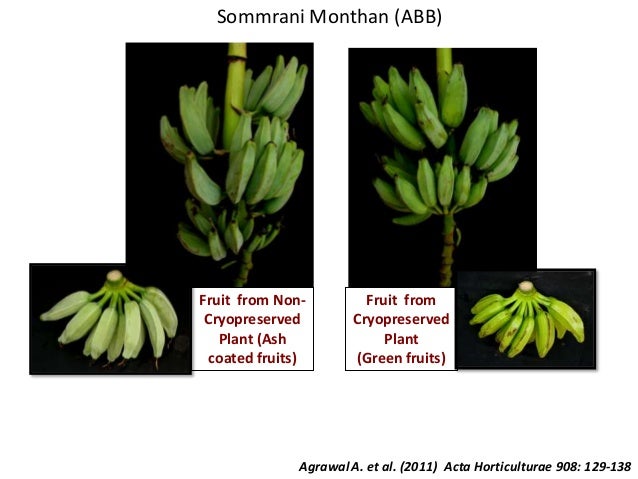 Sommrani Monthan (ABB)

Fruit from Non-Cryopreserved Plant (Ash coated fruits)

Fruit from Cryopreserved Plant (Green fruits)

Agrawal A. et al. (2011) Acta Horticulturae 908: 129-138